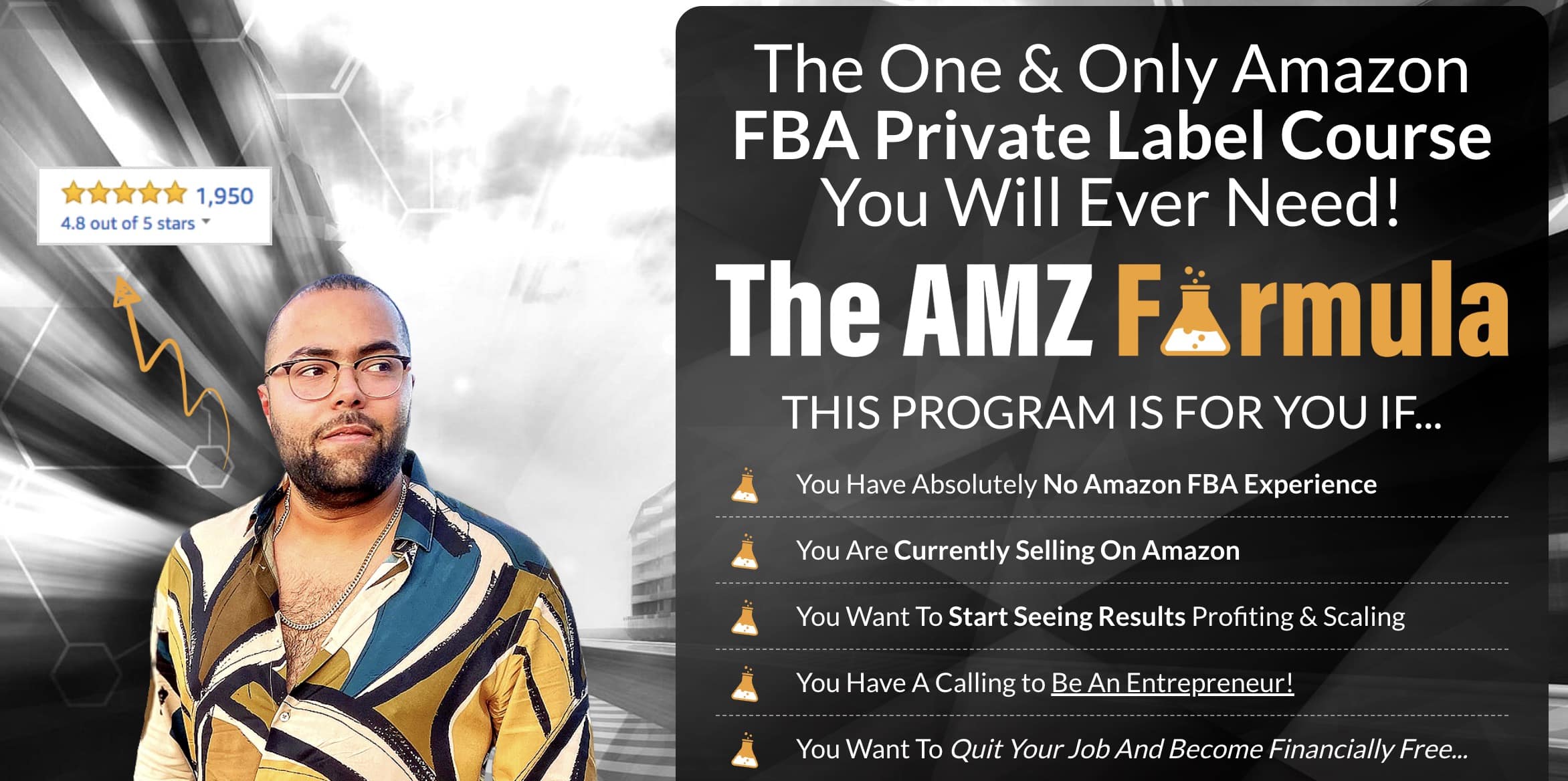 1,950
4.8 out of 5 stars

The One & Only Amazon FBA Private Label Course You Will Ever Need!

The AMZ Formula

THIS PROGRAM IS FOR YOU IF...

You Have Absolutely No Amazon FBA Experience

You Are Currently Selling On Amazon

You Want To Start Seeing Results Profiting & Scaling

You Have A Calling to Be An Entrepreneur!

You Want To Quit Your Job And Become Financially Free...